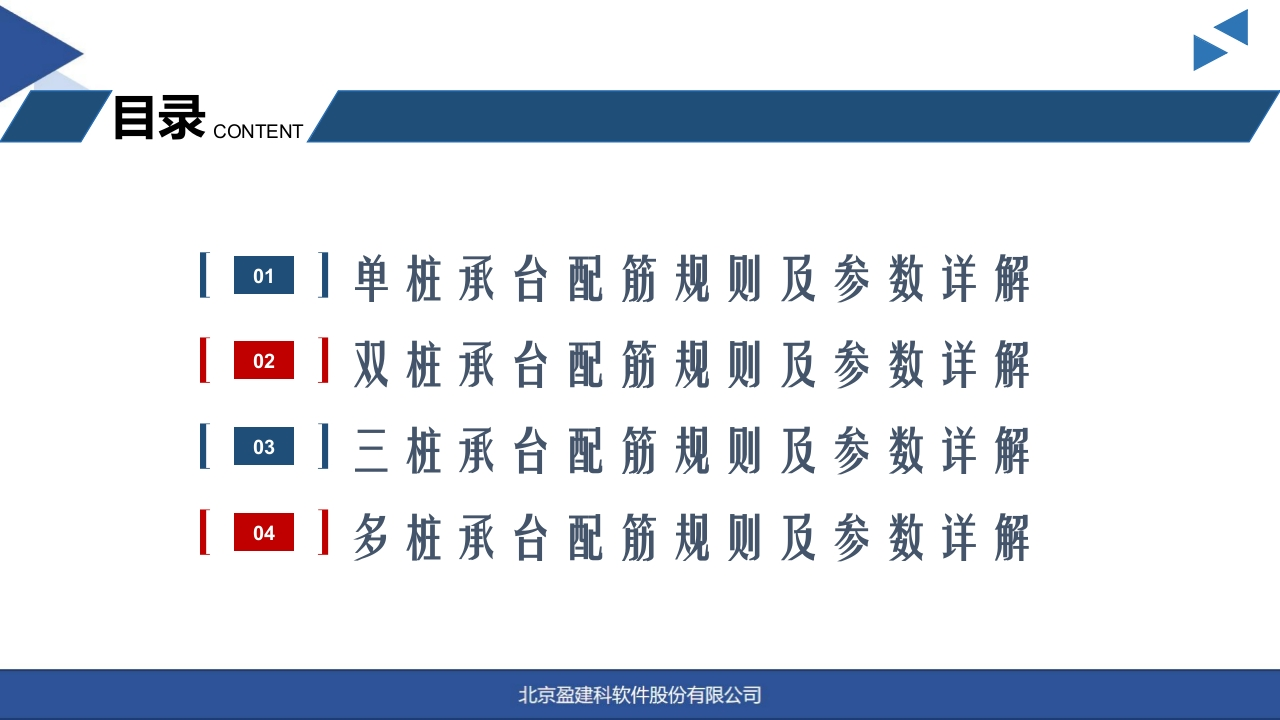 目录 CONTENT

01 单桩承台配筋规则及参数详解

02 双桩承台配筋规则及参数详解

03 三桩承台配筋规则及参数详解

04 多桩承台配筋规则及参数详解

北京盈建科软件股份有限公司